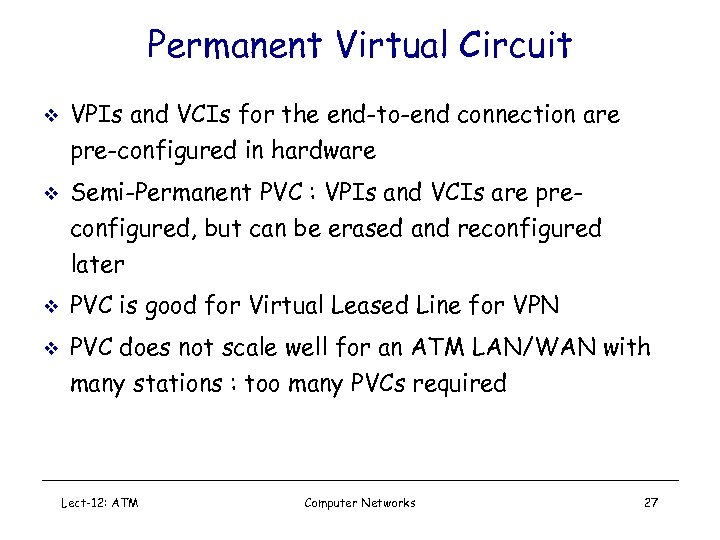 Permanent Virtual Circuit

❖ VPIs and VCIs for the end-to-end connection are pre-configured in hardware

❖ Semi-Permanent PVC : VPIs and VCIs are pre-configured, but can be erased and reconfigured later

❖ PVC is good for Virtual Leased Line for VPN

❖ PVC does not scale well for an ATM LAN/WAN with many stations : too many PVCs required

Lect-12: ATM Computer Networks 27